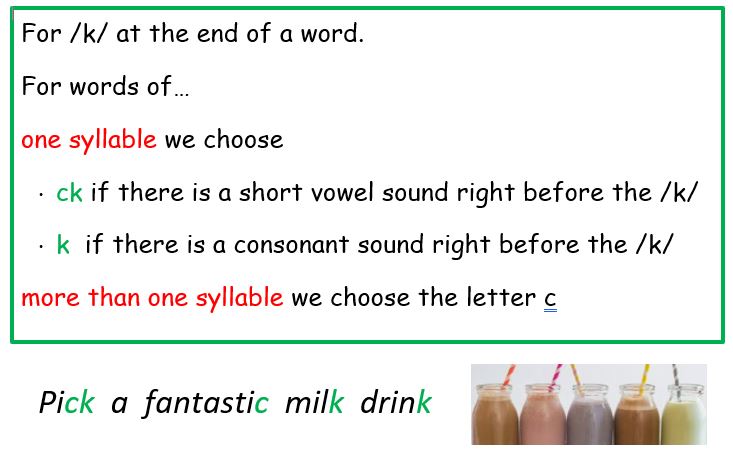 For /k/ at the end of a word.

For words of…

one syllable we choose

· ck if there is a short vowel sound right before the /k/

· k if there is a consonant sound right before the /k/

more than one syllable we choose the letter c

Pick a fantastic milk drink